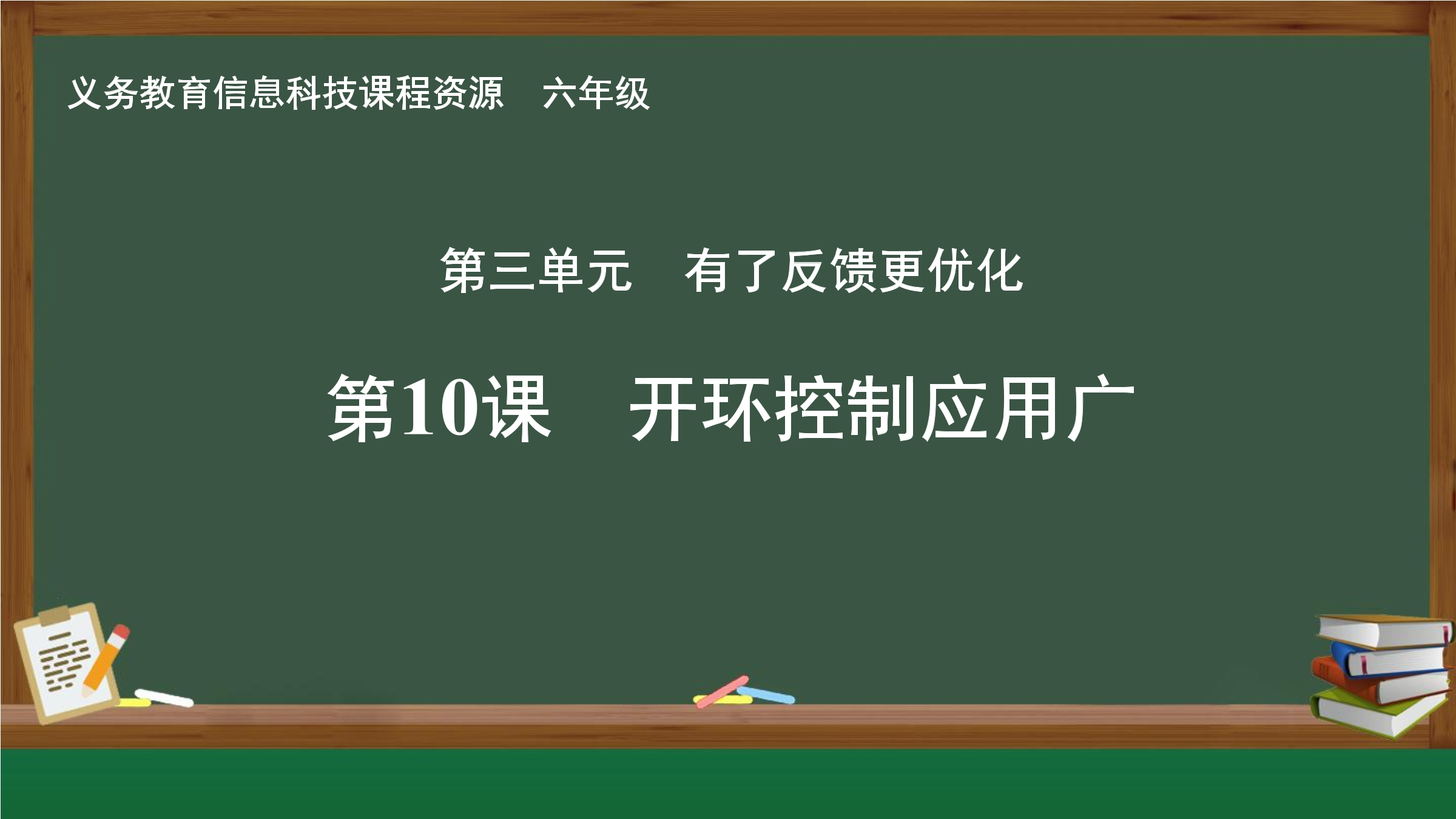 义务教育信息科技课程资源　六年级

第三单元　有了反馈更优化

第10课　开环控制应用广